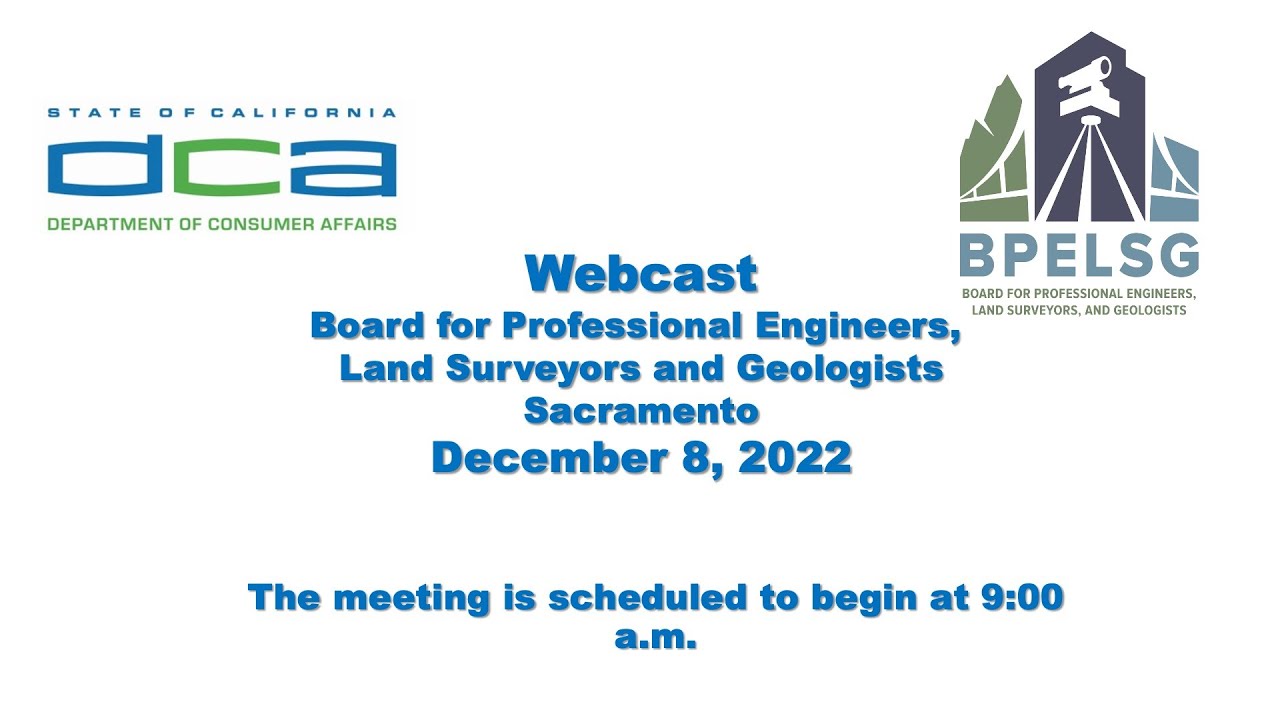 STATE OF CALIFORNIA
dca
DEPARTMENT OF CONSUMER AFFAIRS

BPELSG
BOARD FOR PROFESSIONAL ENGINEERS, LAND SURVEYORS, AND GEOLOGISTS

Webcast
Board for Professional Engineers, Land Surveyors and Geologists
Sacramento
December 8, 2022

The meeting is scheduled to begin at 9:00 a.m.